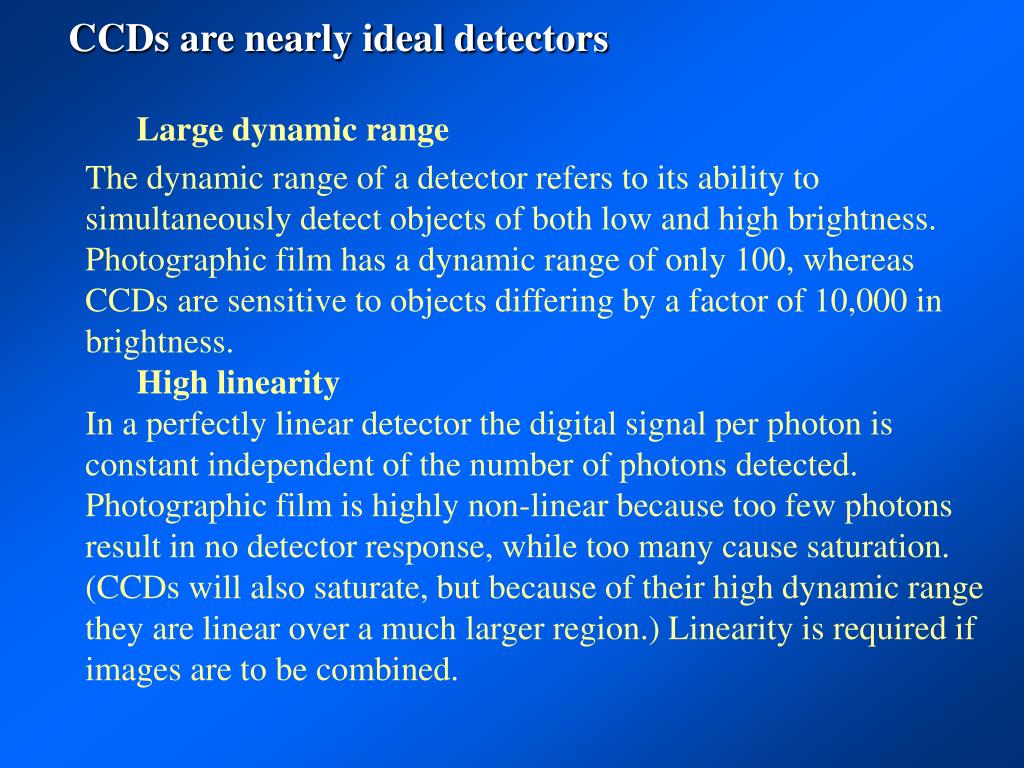 CCDs are nearly ideal detectors

Large dynamic range

The dynamic range of a detector refers to its ability to simultaneously detect objects of both low and high brightness. Photographic film has a dynamic range of only 100, whereas CCDs are sensitive to objects differing by a factor of 10,000 in brightness.

High linearity

In a perfectly linear detector the digital signal per photon is constant independent of the number of photons detected. Photographic film is highly non-linear because too few photons result in no detector response, while too many cause saturation. (CCDs will also saturate, but because of their high dynamic range they are linear over a much larger region.) Linearity is required if images are to be combined.